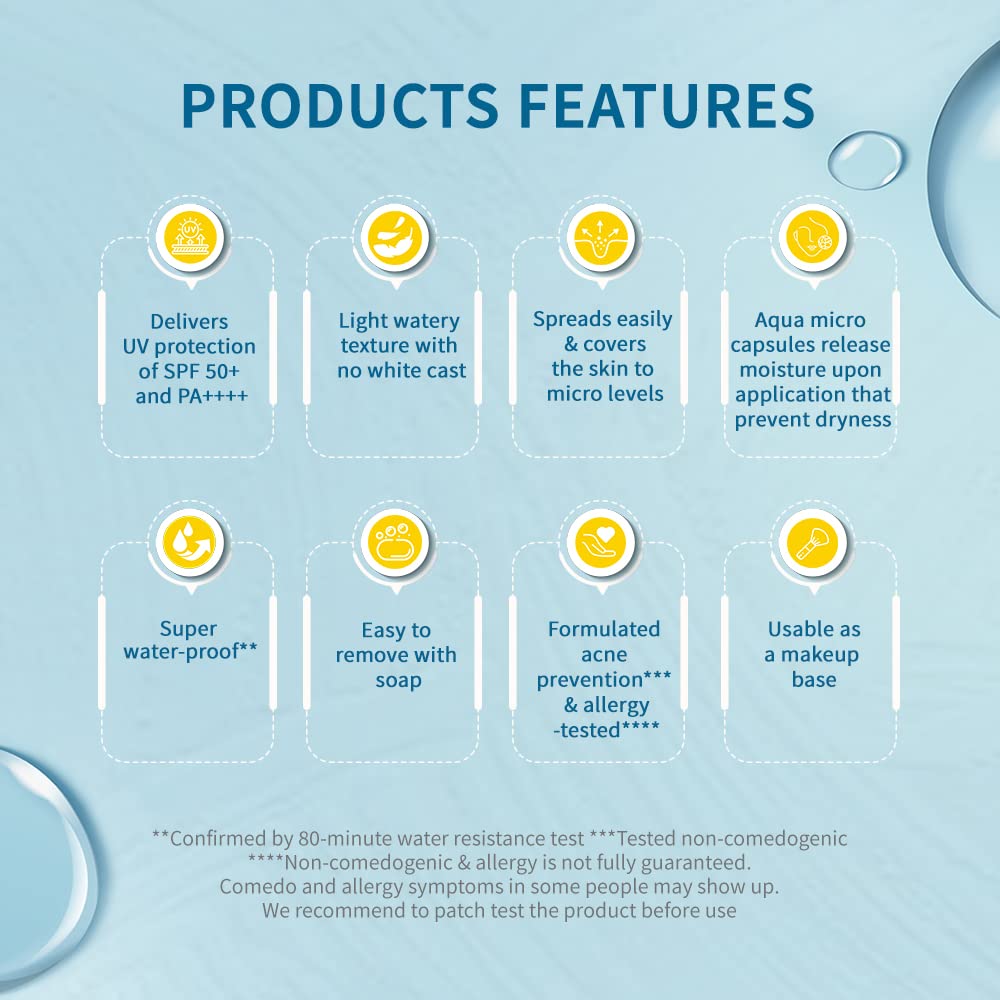 PRODUCTS FEATURES

UV

Delivers UV protection of SPF 50+ and PA++++

Light watery texture with no white cast

Spreads easily & covers the skin to micro levels

Aqua micro capsules release moisture upon application that prevent dryness

Super water-proof**

Easy to remove with soap

Formulated acne prevention*** & allergy -tested****

Usable as a makeup base

**Confirmed by 80-minute water resistance test ***Tested non-comedogenic
****Non-comedogenic & allergy is not fully guaranteed.
Comedo and allergy symptoms in some people may show up.
We recommend to patch test the product before use